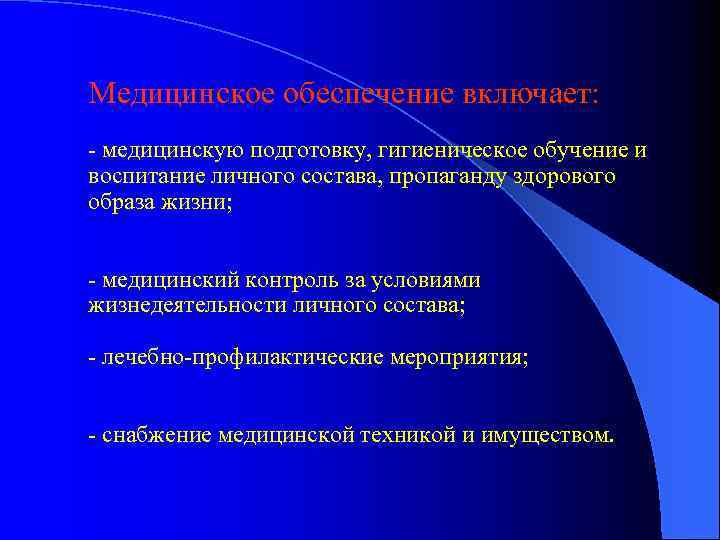 Медицинское обеспечение включает:

- медицинскую подготовку, гигиеническое обучение и воспитание личного состава, пропаганду здорового образа жизни;

- медицинский контроль за условиями жизнедеятельности личного состава;

- лечебно-профилактические мероприятия;

- снабжение медицинской техникой и имуществом.